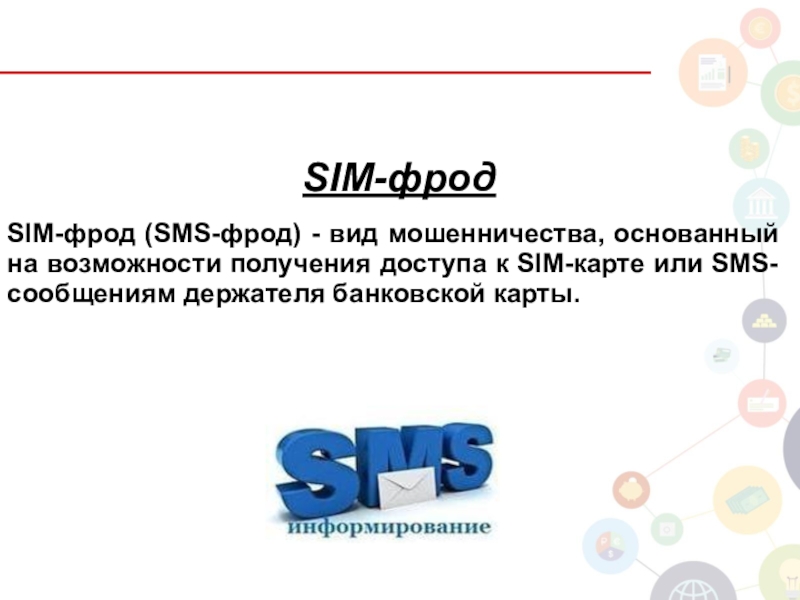 SIM-фрод

SIM-фрод (SMS-фрод) - вид мошенничества, основанный на возможности получения доступа к SIM-карте или SMS-сообщениям держателя банковской карты.

SMS
информирование